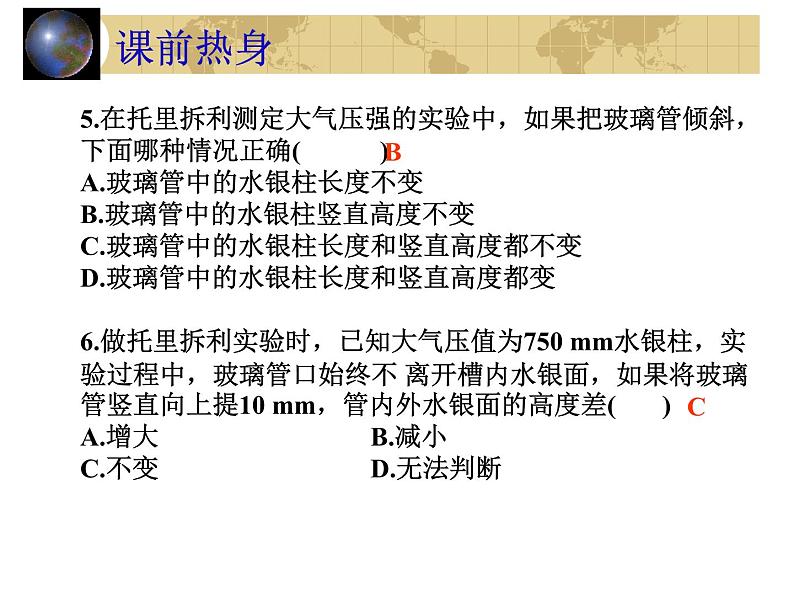 课前热身

5.在托里拆利测定大气压强的实验中，如果把玻璃管倾斜，下面哪种情况正确(　　)B
A.玻璃管中的水银柱长度不变
B.玻璃管中的水银柱竖直高度不变
C.玻璃管中的水银柱长度和竖直高度都不变
D.玻璃管中的水银柱长度和竖直高度都变

6.做托里拆利实验时，已知大气压值为750 mm水银柱，实验过程中，玻璃管口始终不 离开槽内水银面，如果将玻璃管竖直向上提10 mm，管内外水银面的高度差(　　) C
A.增大　　B.减小
C.不变　　D.无法判断